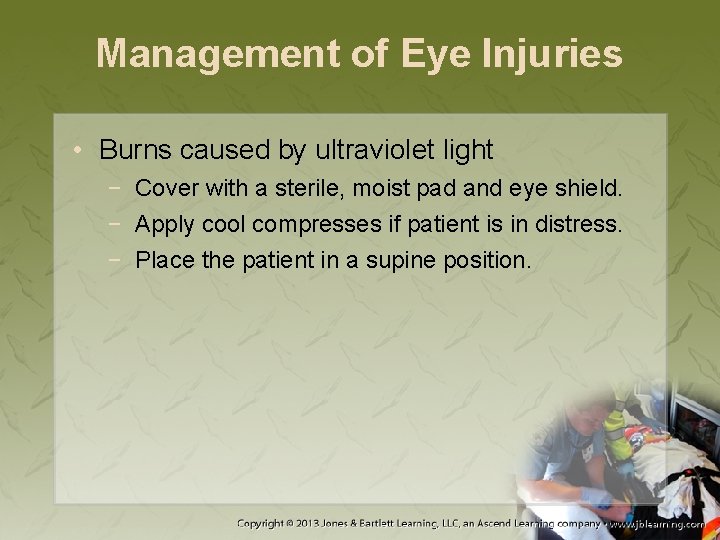 Management of Eye Injuries

• Burns caused by ultraviolet light
  − Cover with a sterile, moist pad and eye shield.
  − Apply cool compresses if patient is in distress.
  − Place the patient in a supine position.

Copyright © 2013 Jones & Bartlett Learning, LLC, an Ascend Learning company • www.jblearning.com